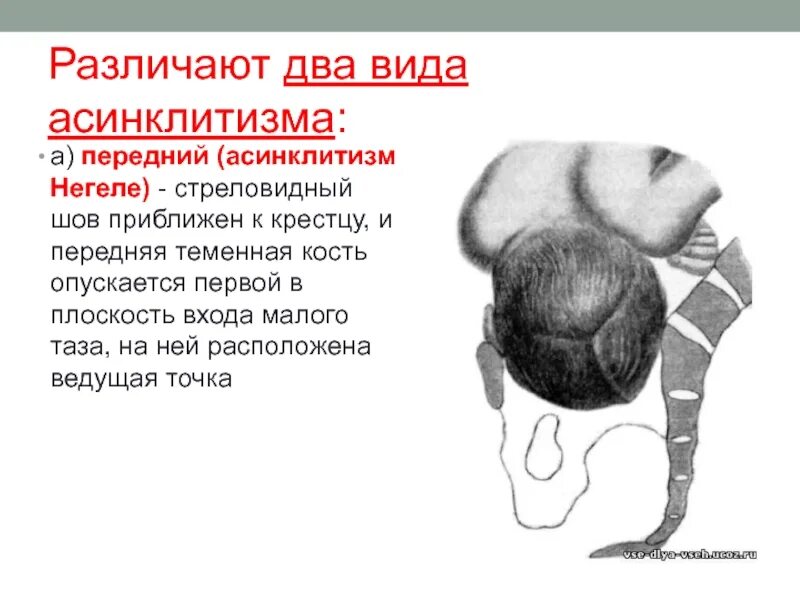 Различают два вида асинклитизма:

• а) передний (асинклитизм Негеле) - стреловидный шов приближен к крестцу, и передняя теменная кость опускается первой в плоскость входа малого таза, на ней расположена ведущая точка

vse-dlya-vseh.ucoz.ru